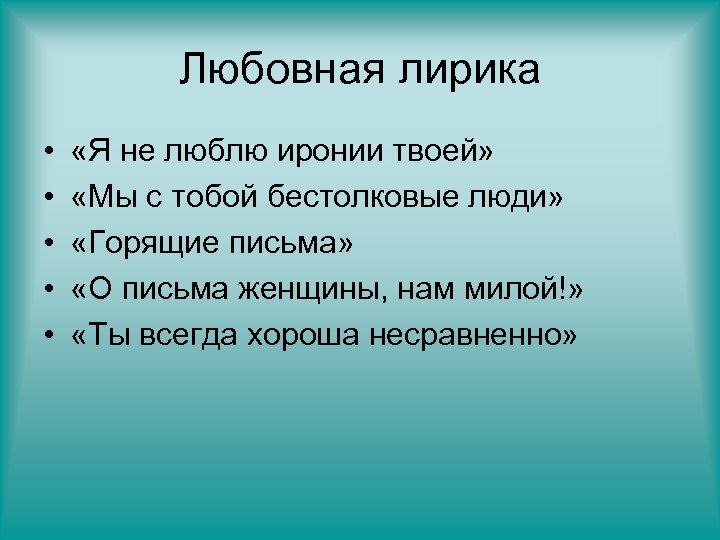 Любовная лирика

• «Я не люблю иронии твоей»
• «Мы с тобой бестолковые люди»
• «Горящие письма»
• «О письма женщины, нам милой!»
• «Ты всегда хороша несравненно»